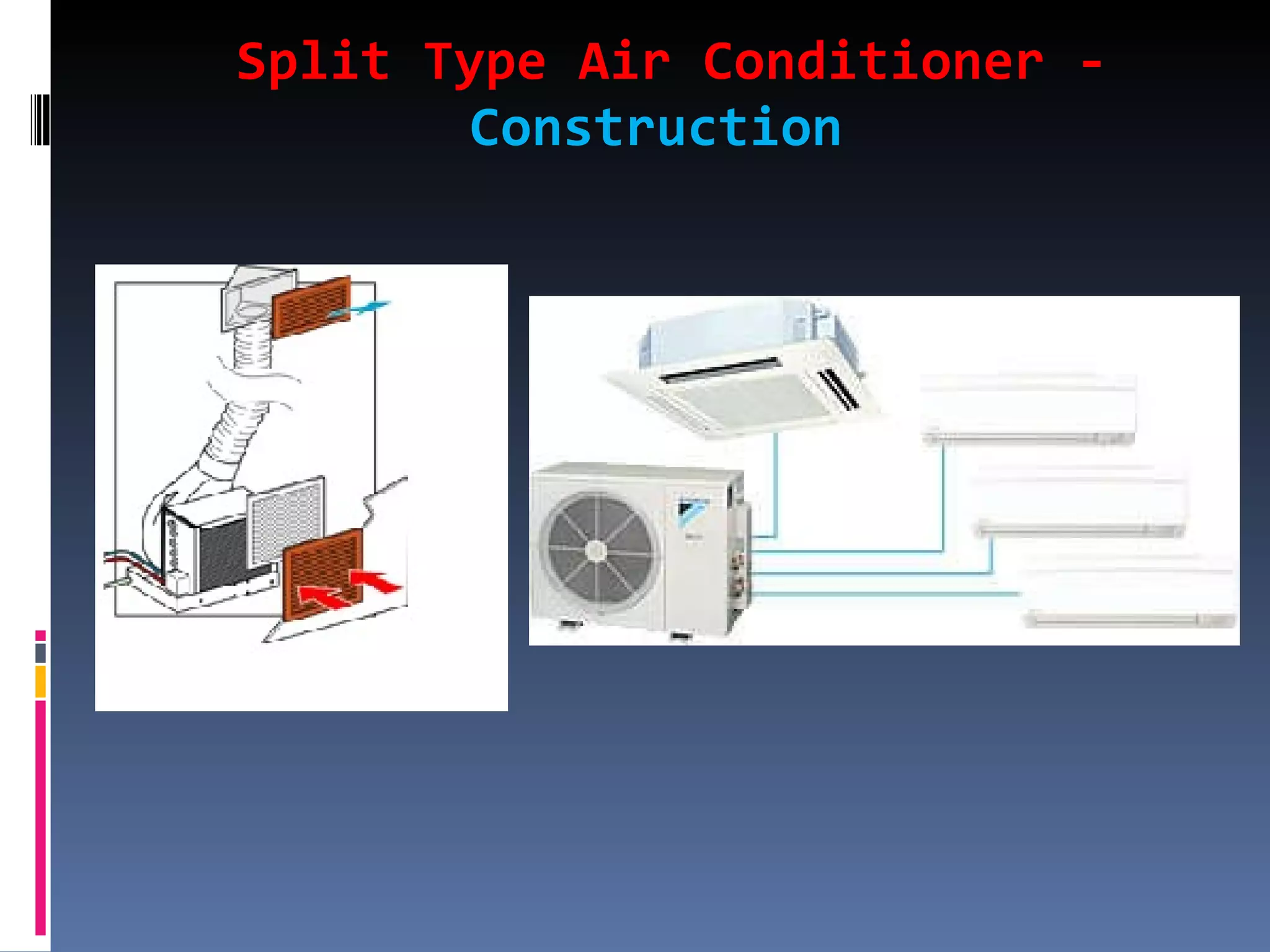 Split Type Air Conditioner - Construction